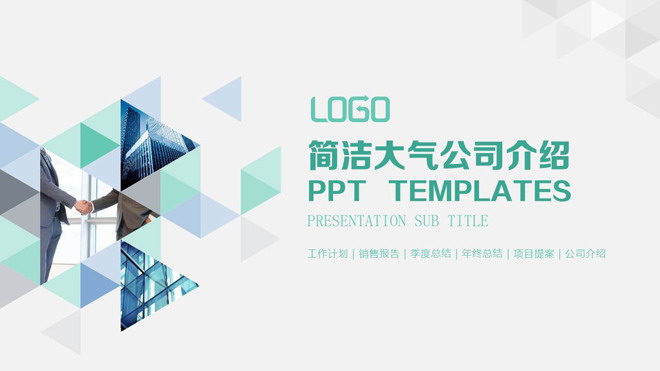 LOGO

简洁大气公司介绍

PPT TEMPLATES

PRESENTATION SUB TITLE

工作计划 | 销售报告 | 季度总结 | 年终总结 | 项目提案 | 公司介绍